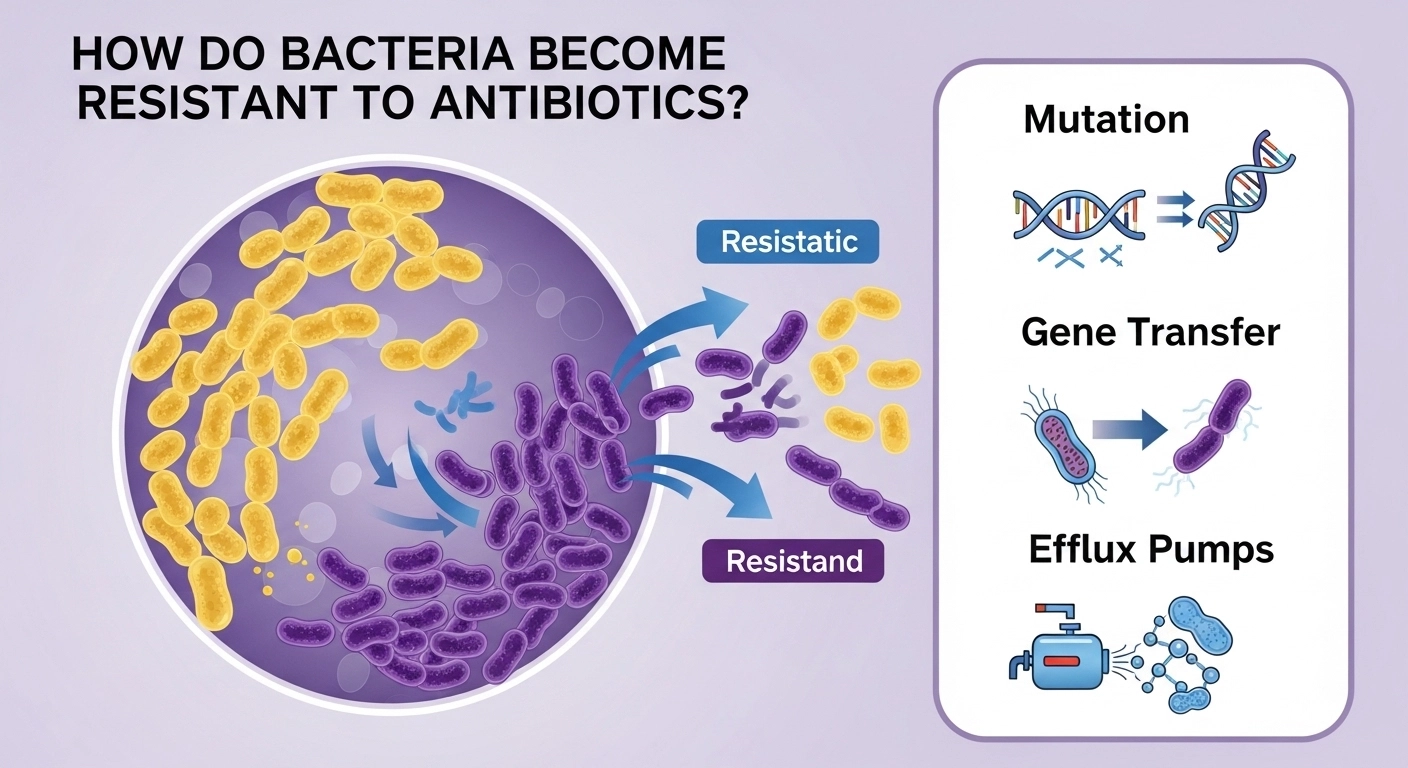 HOW DO BACTERIA BECOME RESISTANT TO ANTIBIOTICS?

Resistatic

Resistand

Mutation

Gene Transfer

Efflux Pumps